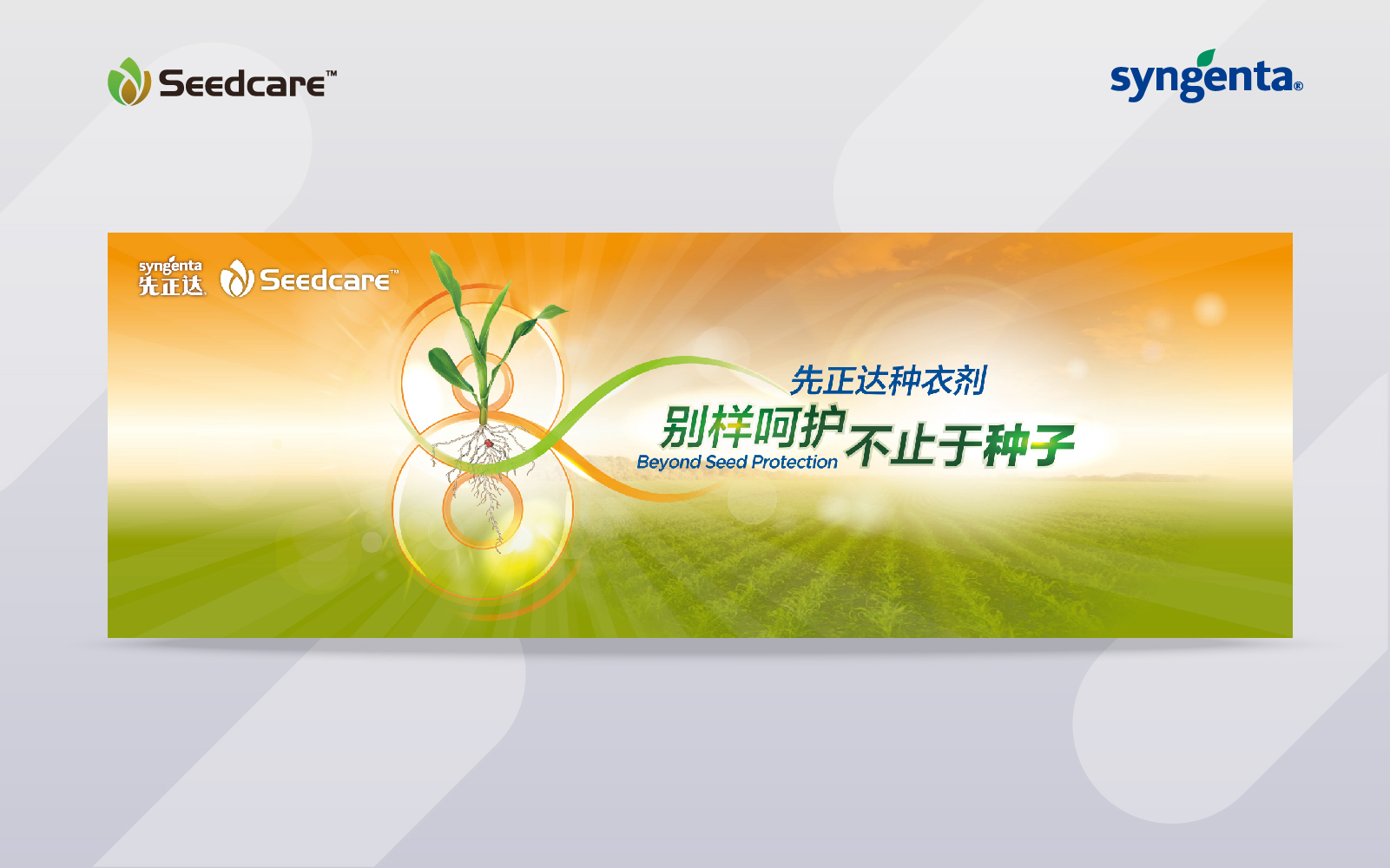 Seedcare™

syngenta®

syngenta 先正达 Seedcare™

先正达种衣剂

别样呵护 不止于种子

Beyond Seed Protection